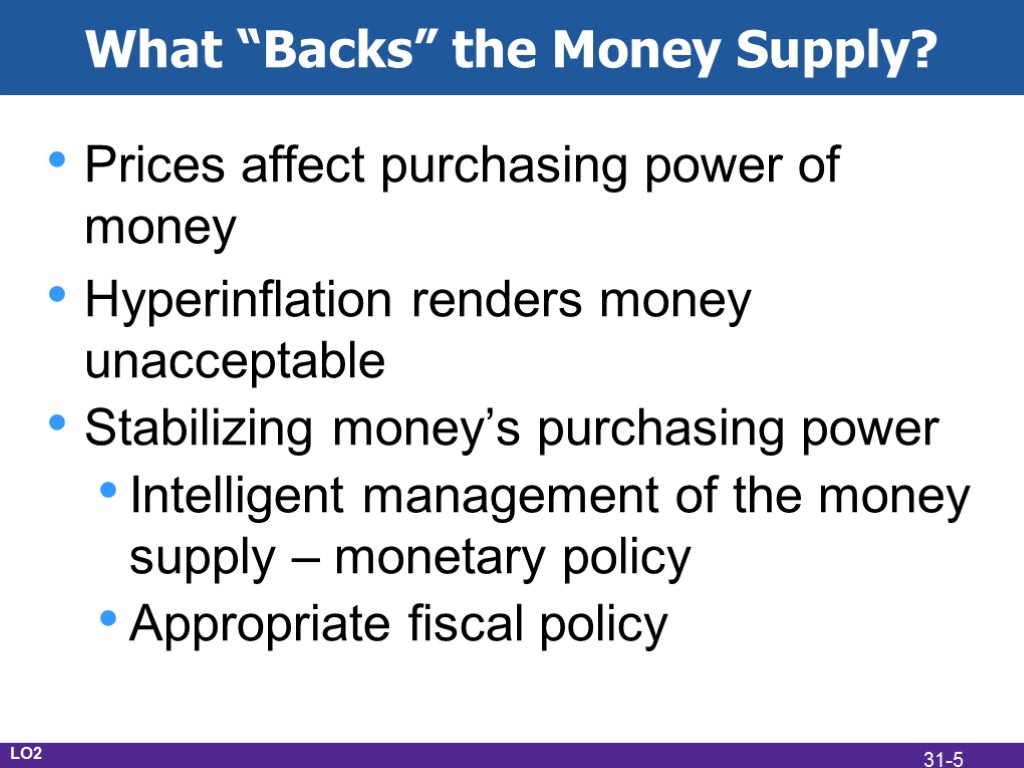 What “Backs” the Money Supply?

• Prices affect purchasing power of money
• Hyperinflation renders money unacceptable
• Stabilizing money’s purchasing power
  • Intelligent management of the money supply – monetary policy
  • Appropriate fiscal policy

LO2

31-5